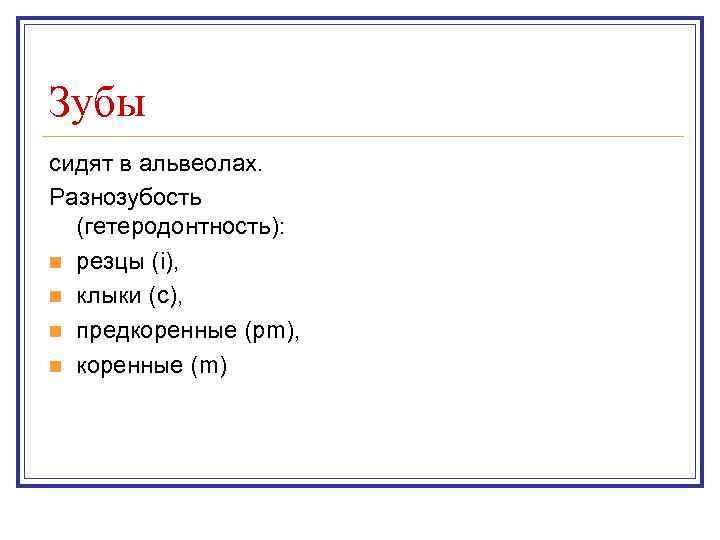 Зубы

сидят в альвеолах.

Разнозубость (гетеродонтность):

- резцы (i),
- клыки (c),
- предкоренные (pm),
- коренные (m)